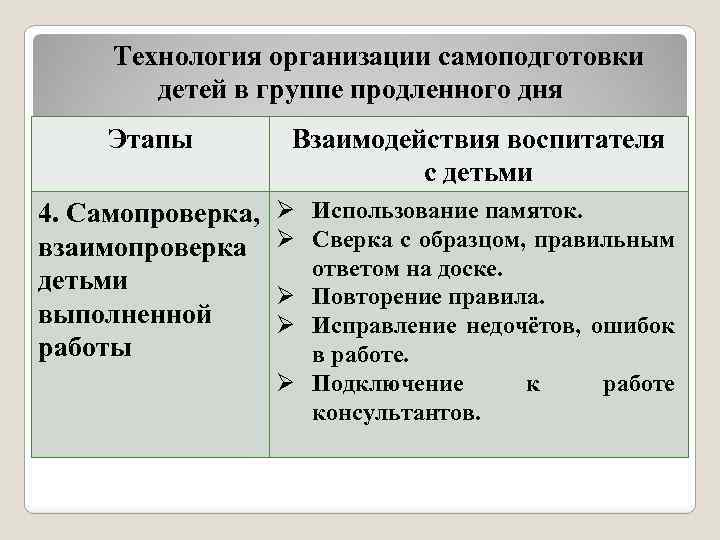 Технология организации самоподготовки детей в группе продленного дня

| Этапы | Взаимодействия воспитателя с детьми |
|---|---|
| 4. Самопроверка, взаимопроверка детьми выполненной работы | ➢ Использование памяток. ➢ Сверка с образцом, правильным ответом на доске. ➢ Повторение правила. ➢ Исправление недочётов, ошибок в работе. ➢ Подключение к работе консультантов. |